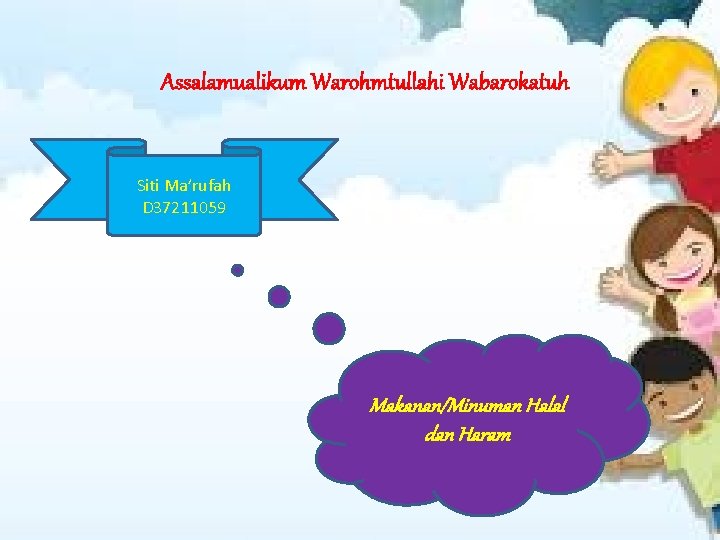 Assalamualikum Warohmtullahi Wabarokatuh

Siti Ma'rufah
D37211059

Makanan/Minuman Halal dan Haram